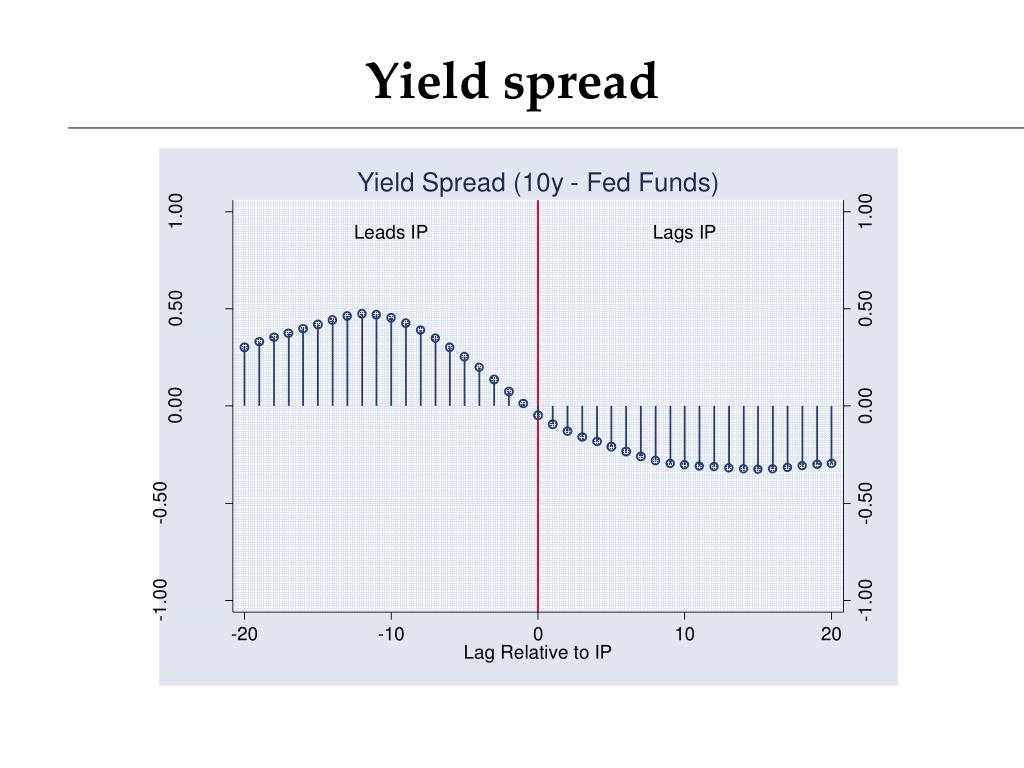 Yield spread

Yield Spread (10y - Fed Funds)

Leads IP

Lags IP

1.00
0.50
0.00
-0.50
-1.00

1.00
0.50
0.00
-0.50
-1.00

-20
-10
0
10
20

Lag Relative to IP